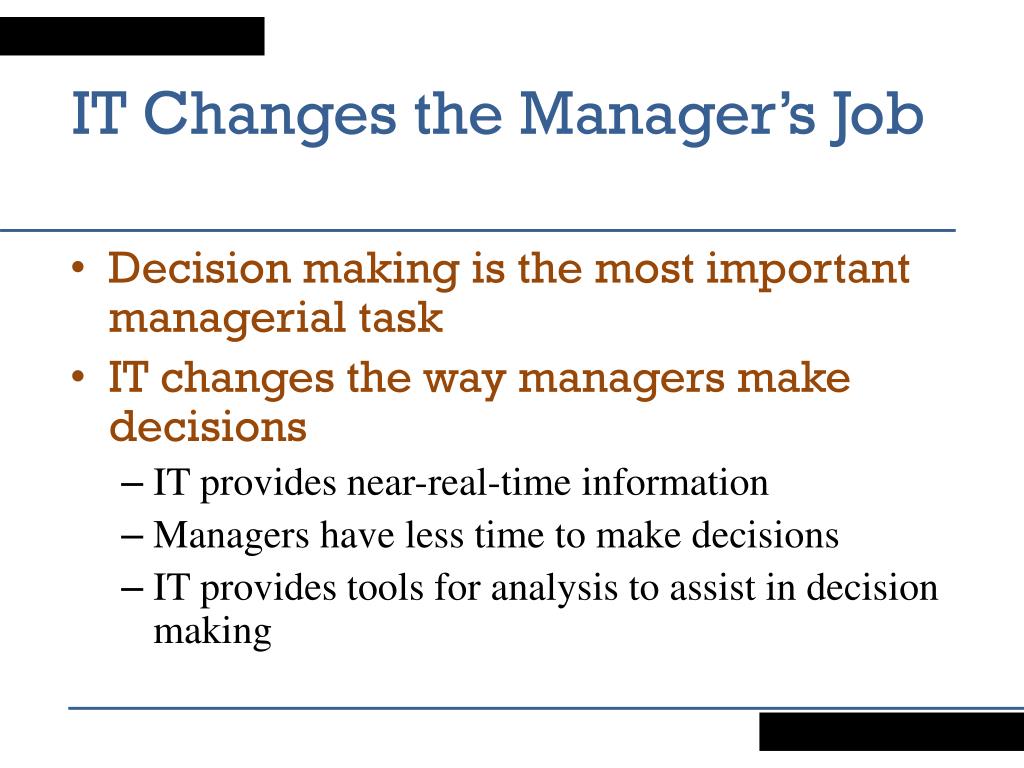 IT Changes the Manager’s Job

• Decision making is the most important managerial task
• IT changes the way managers make decisions
– IT provides near-real-time information
– Managers have less time to make decisions
– IT provides tools for analysis to assist in decision making